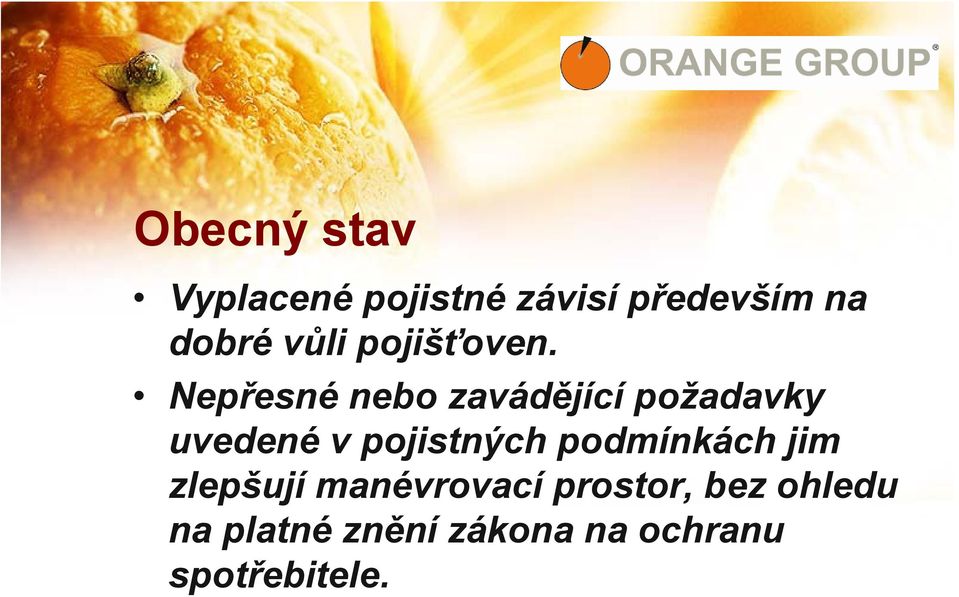 ORANGE GROUP®

Obecný stav

• Vyplacené pojistné závisí především na dobré vůli pojišťoven.

• Nepřesné nebo zavádějící požadavky uvedené v pojistných podmínkách jim zlepšují manévrovací prostor, bez ohledu na platné znění zákona na ochranu spotřebitele.